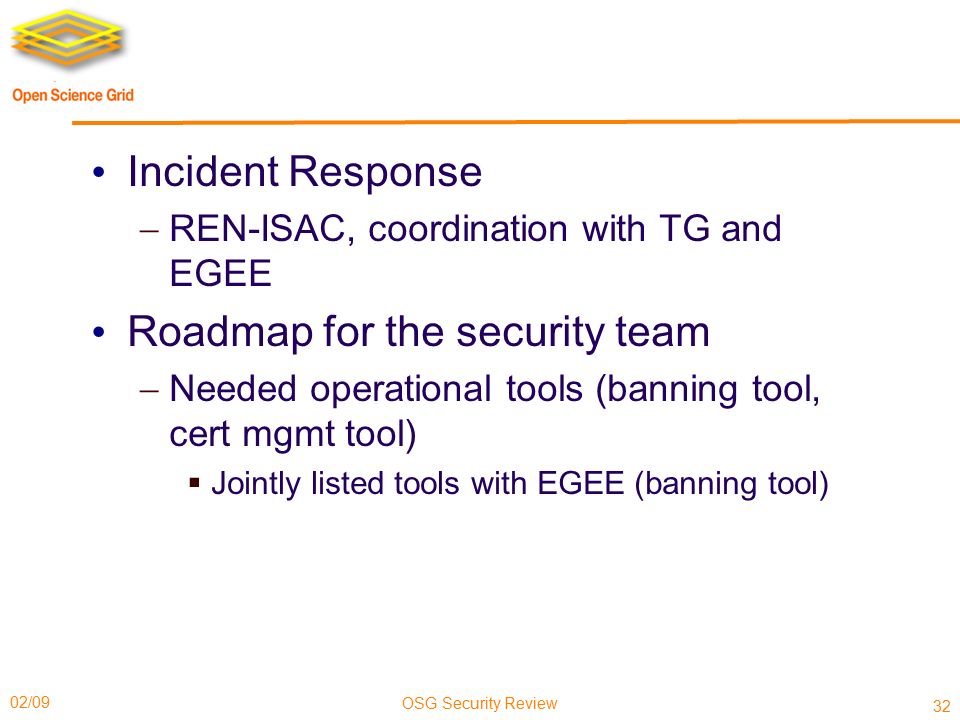 Open Science Grid

• Incident Response
– REN-ISAC, coordination with TG and EGEE
• Roadmap for the security team
– Needed operational tools (banning tool, cert mgmt tool)
▪ Jointly listed tools with EGEE (banning tool)

02/09
OSG Security Review
32